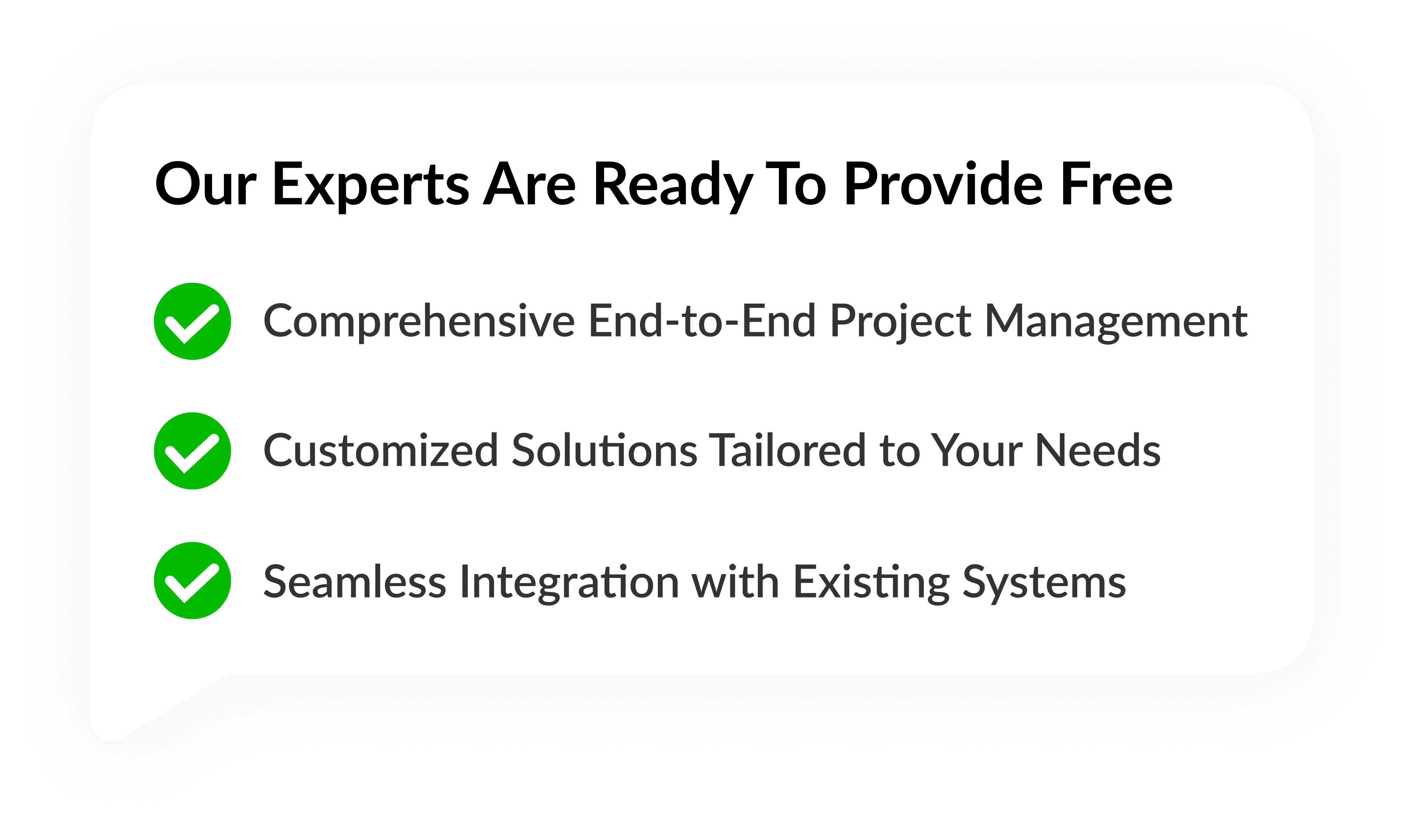 Our Experts Are Ready To Provide Free

Comprehensive End-to-End Project Management

Customized Solutions Tailored to Your Needs

Seamless Integration with Existing Systems